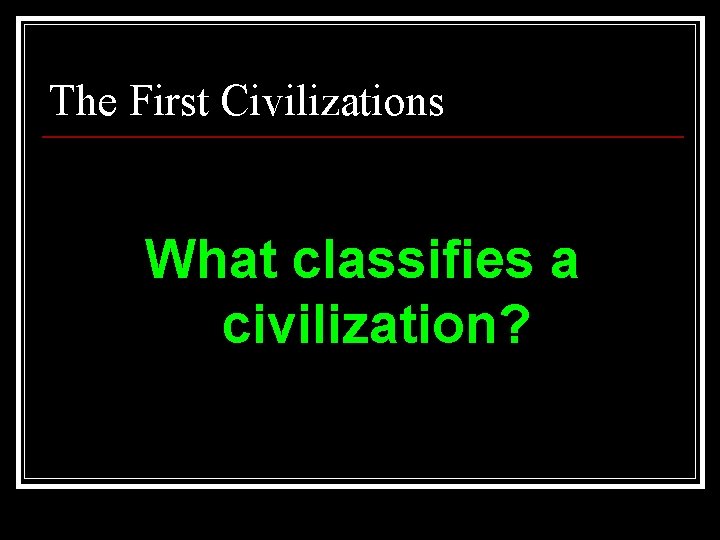 The First Civilizations

What classifies a civilization?